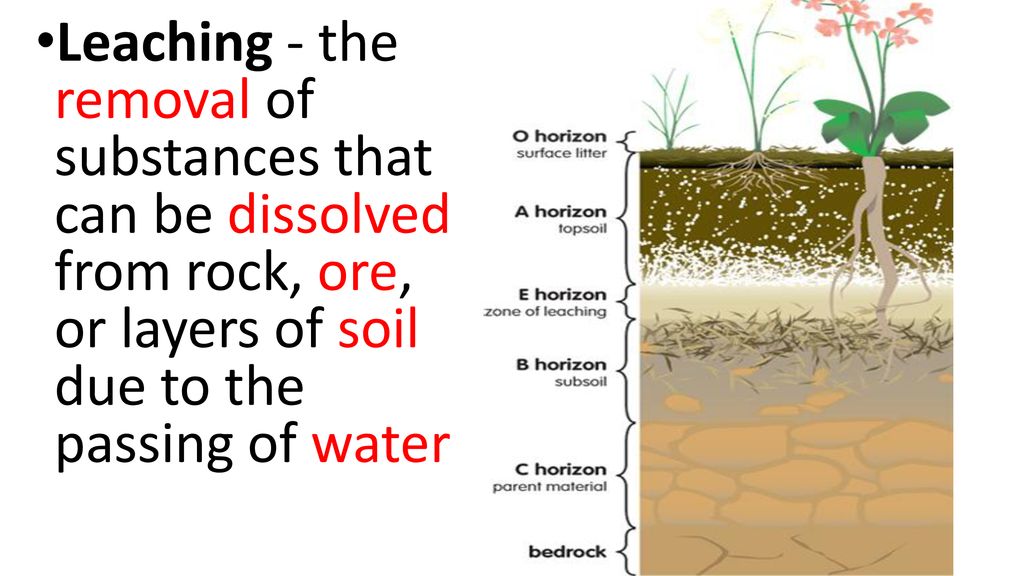 •Leaching - the removal of substances that can be dissolved from rock, ore, or layers of soil due to the passing of water

O horizon
surface litter

A horizon
topsoil

E horizon
zone of leaching

B horizon
subsoil

C horizon
parent material

bedrock